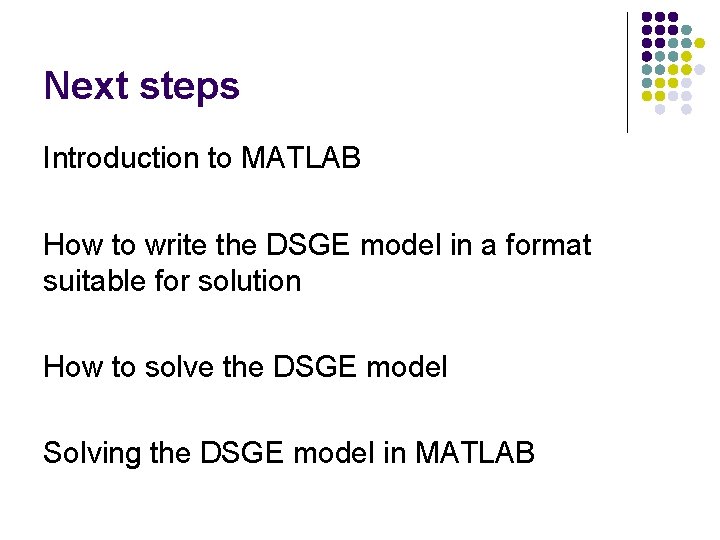 Next steps

Introduction to MATLAB

How to write the DSGE model in a format suitable for solution

How to solve the DSGE model

Solving the DSGE model in MATLAB